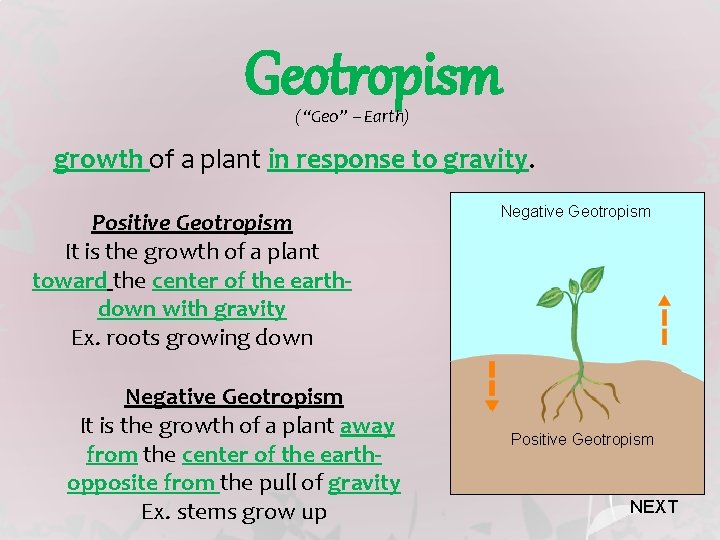 Geotropism
("Geo" – Earth)

growth of a plant in response to gravity.

Positive Geotropism
It is the growth of a plant toward the center of the earth- down with gravity
Ex. roots growing down

Negative Geotropism
It is the growth of a plant away from the center of the earth- opposite from the pull of gravity
Ex. stems grow up

Negative Geotropism

Positive Geotropism

NEXT